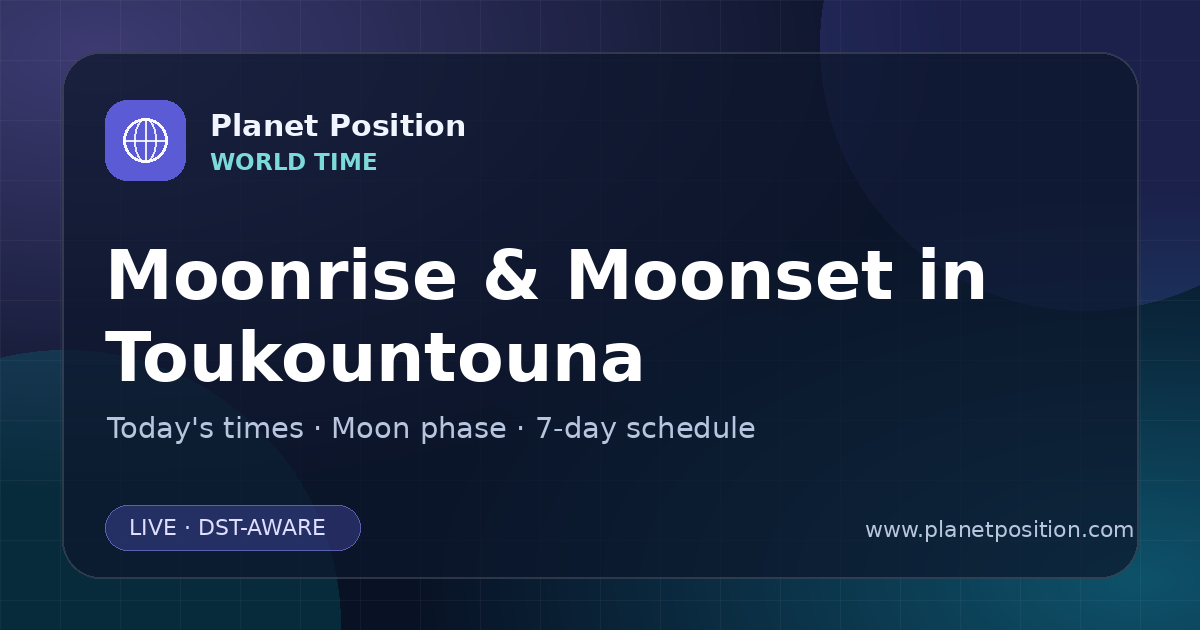 Planet Position
WORLD TIME

Moonrise & Moonset in Toukountouna

Today's times · Moon phase · 7-day schedule

LIVE · DST-AWARE

www.planetposition.com